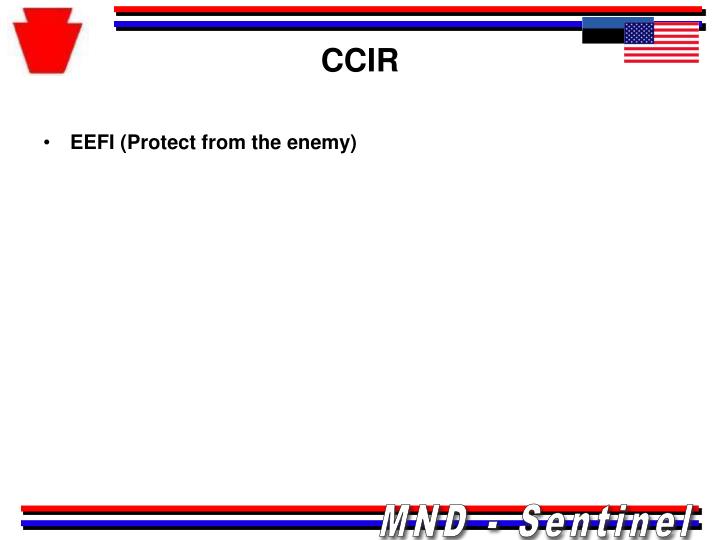 CCIR

• EEFI (Protect from the enemy)

MND - Sentinel